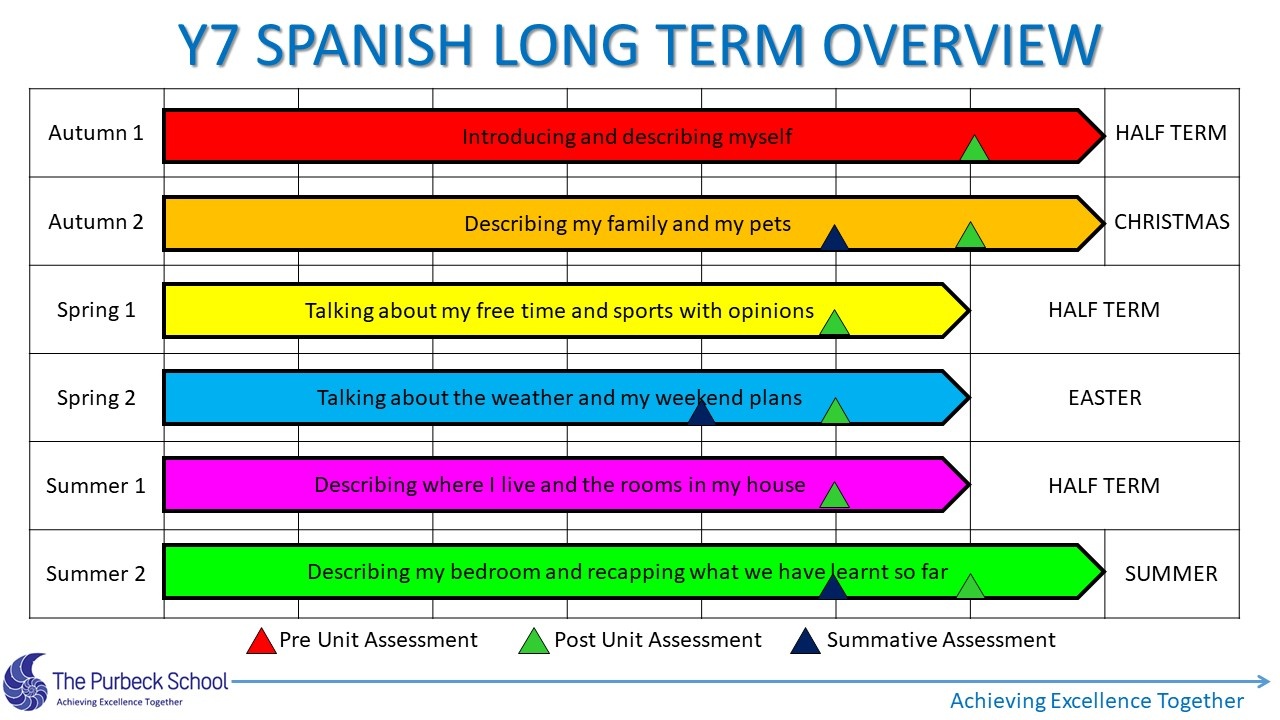 Y7 SPANISH LONG TERM OVERVIEW

| | | |
|---|---|---|
| Autumn 1 | Introducing and describing myself | HALF TERM |
| Autumn 2 | Describing my family and my pets | CHRISTMAS |
| Spring 1 | Talking about my free time and sports with opinions | HALF TERM |
| Spring 2 | Talking about the weather and my weekend plans | EASTER |
| Summer 1 | Describing where I live and the rooms in my house | HALF TERM |
| Summer 2 | Describing my bedroom and recapping what we have learnt so far | SUMMER |

Pre Unit Assessment Post Unit Assessment Summative Assessment

The Purbeck School
Achieving Excellence Together

Achieving Excellence Together